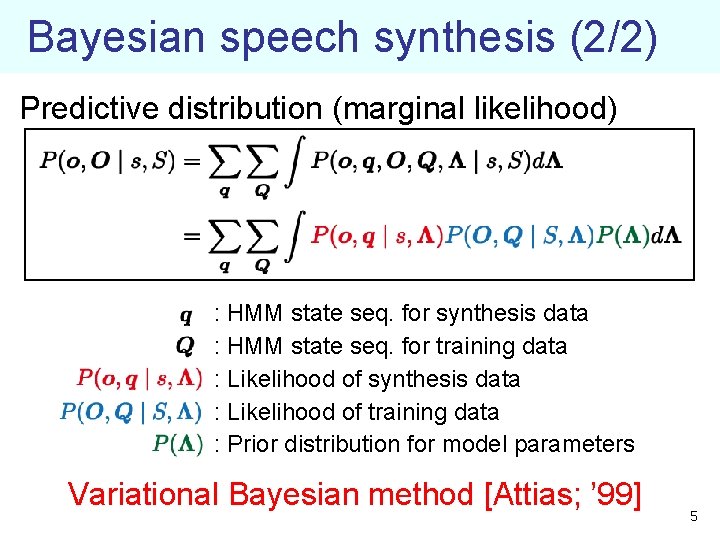 Bayesian speech synthesis (2/2)

Predictive distribution (marginal likelihood)

$P(\boldsymbol{o}, \boldsymbol{O} \mid s, S) = \sum_{\boldsymbol{q}} \sum_{\boldsymbol{Q}} \int P(\boldsymbol{o}, \boldsymbol{q}, \boldsymbol{O}, \boldsymbol{Q}, \boldsymbol{\Lambda} \mid s, S) d\boldsymbol{\Lambda}$

$= \sum_{\boldsymbol{q}} \sum_{\boldsymbol{Q}} \int P(\boldsymbol{o}, \boldsymbol{q} \mid s, \boldsymbol{\Lambda}) P(\boldsymbol{O}, \boldsymbol{Q} \mid S, \boldsymbol{\Lambda}) P(\boldsymbol{\Lambda}) d\boldsymbol{\Lambda}$

$\boldsymbol{q}$ : HMM state seq. for synthesis data

$\boldsymbol{Q}$ : HMM state seq. for training data

$P(\boldsymbol{o}, \boldsymbol{q} \mid s, \boldsymbol{\Lambda})$ : Likelihood of synthesis data

$P(\boldsymbol{O}, \boldsymbol{Q} \mid S, \boldsymbol{\Lambda})$ : Likelihood of training data

$P(\boldsymbol{\Lambda})$ : Prior distribution for model parameters

Variational Bayesian method [Attias; '99]

5